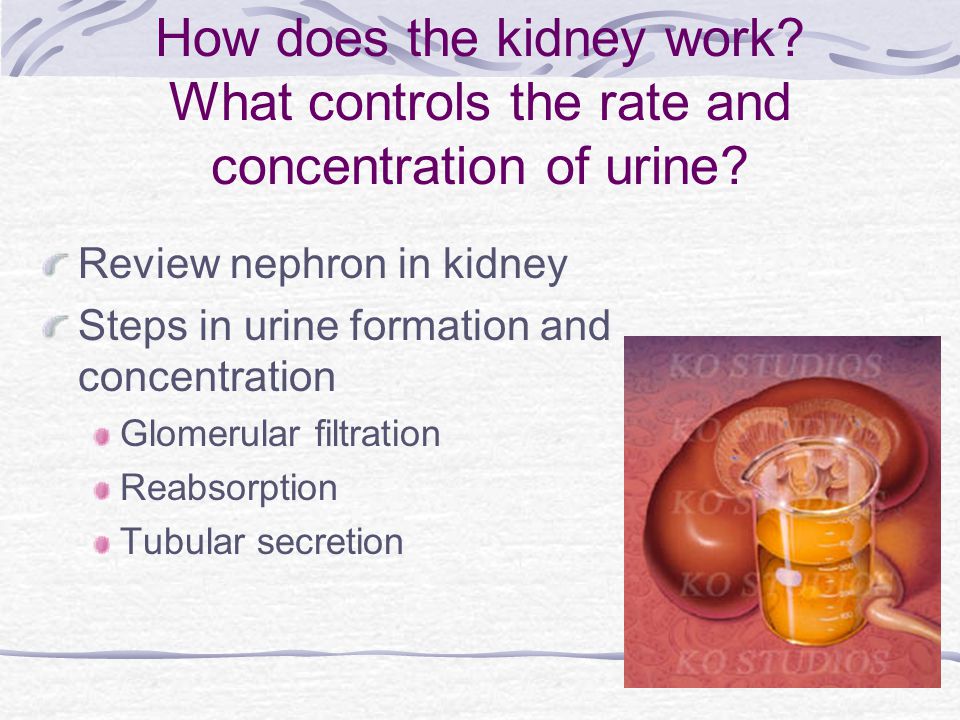 How does the kidney work? What controls the rate and concentration of urine?

Review nephron in kidney

Steps in urine formation and concentration

Glomerular filtration

Reabsorption

Tubular secretion

KO STUDIOS

KO STUDIOS

KO STUDIOS

KO STUDIOS

KO STUDIOS